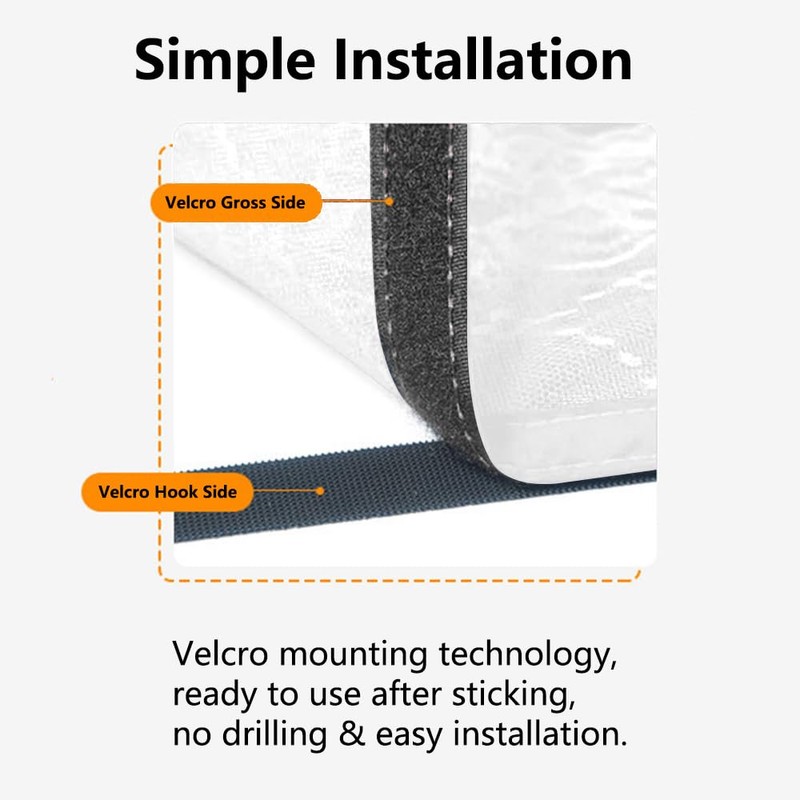 Simple Installation

Velcro Gross Side

Velcro Hook Side

Velcro mounting technology, ready to use after sticking, no drilling & easy installation.